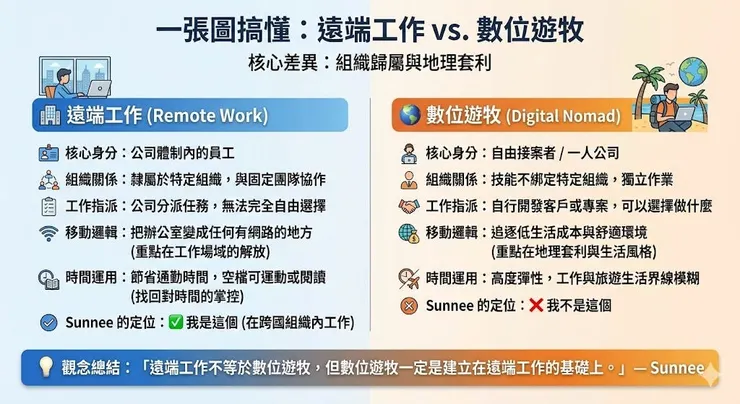 一張圖搞懂：遠端工作 vs. 數位遊牧

核心差異：組織歸屬與地理套利

遠端工作 (Remote Work)

核心身分：公司體制內的員工

組織關係：隸屬於特定組織，與固定團隊協作

工作指派：公司分派任務，無法完全自由選擇

移動邏輯：把辦公室變成任何有網路的地方 (重點在工作場域的解放)

時間運用：節省通勤時間，空檔可運動或閱讀 (找回對時間的掌控)

Sunnee 的定位：✅ 我是這個 (在跨國組織內工作)

數位遊牧 (Digital Nomad)

核心身分：自由接案者 / 一人公司

組織關係：技能不綁定特定組織，獨立作業

工作指派：自行開發客戶或專案，可以選擇做什麼

移動邏輯：追逐低生活成本與舒適環境 (重點在地理套利與生活風格)

時間運用：高度彈性，工作與旅遊生活界線模糊

Sunnee 的定位：❌ 我不是這個

觀念總結：「遠端工作不等於數位遊牧，但數位遊牧一定是建立在遠端工作的基礎上。」— Sunnee